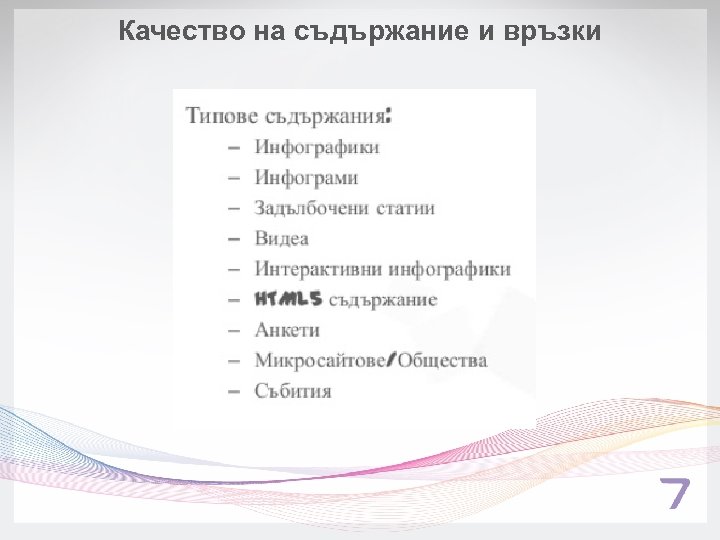 Качество на съдържание и връзки

Типове съдържания:
– Инфографики
– Инфограми
– Задълбочени статии
– Видеа
– Интерактивни инфографики
– HTML5 съдържание
– Анкети
– Микросайтове/Общества
– Събития

7